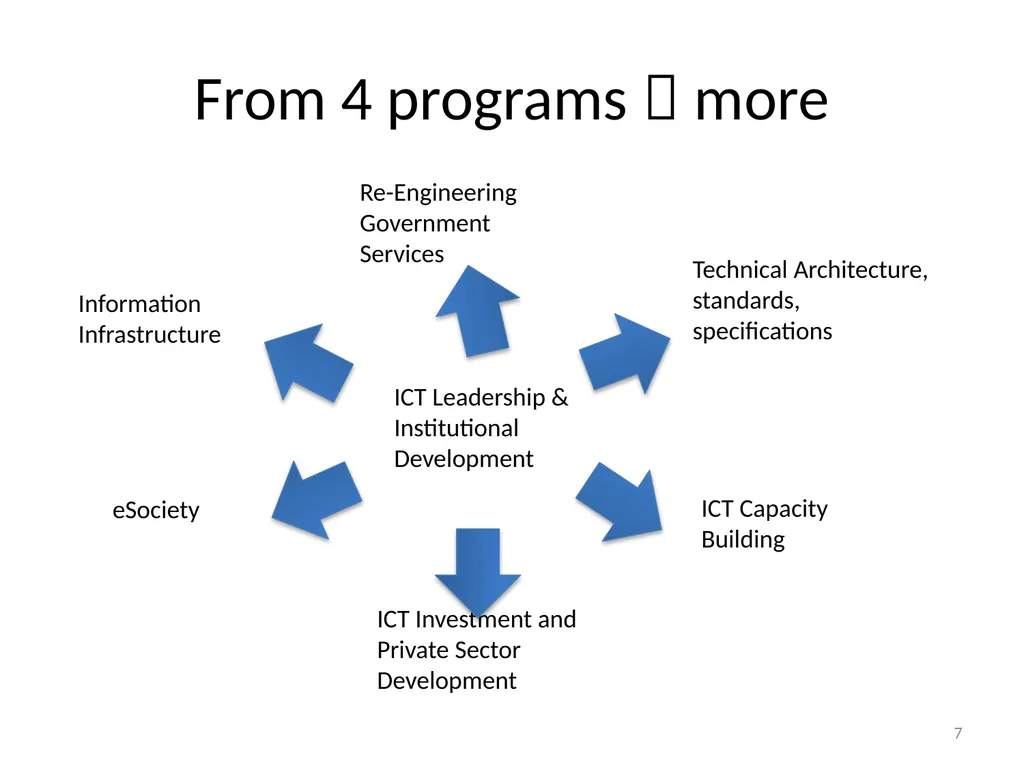 From 4 programs  more

Re-Engineering Government Services

Technical Architecture, standards, specifications

Information Infrastructure

ICT Leadership & Institutional Development

eSociety

ICT Capacity Building

ICT Investment and Private Sector Development

7